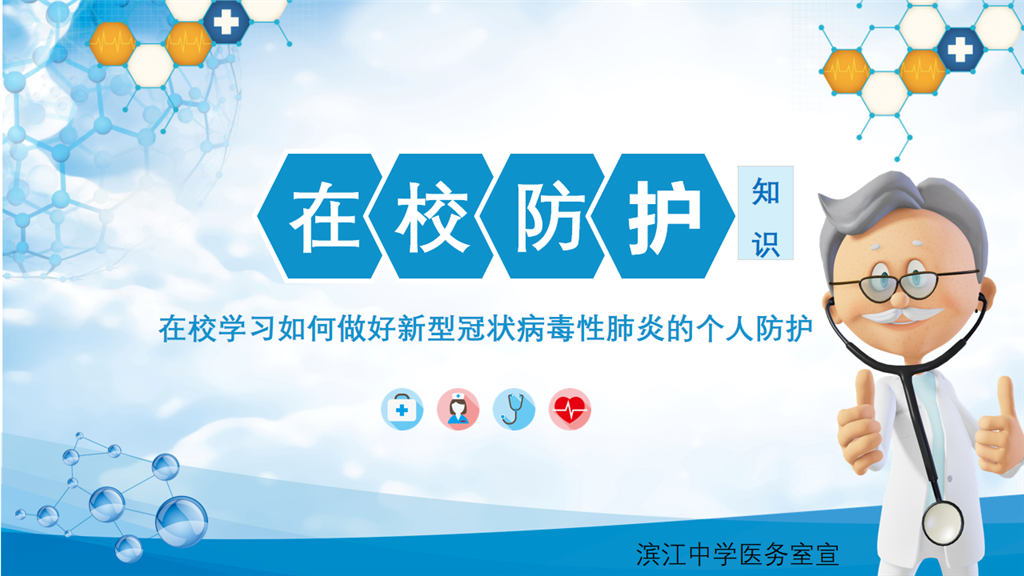 在校防护

知识

在校学习如何做好新型冠状病毒性肺炎的个人防护

滨江中学医务室宣